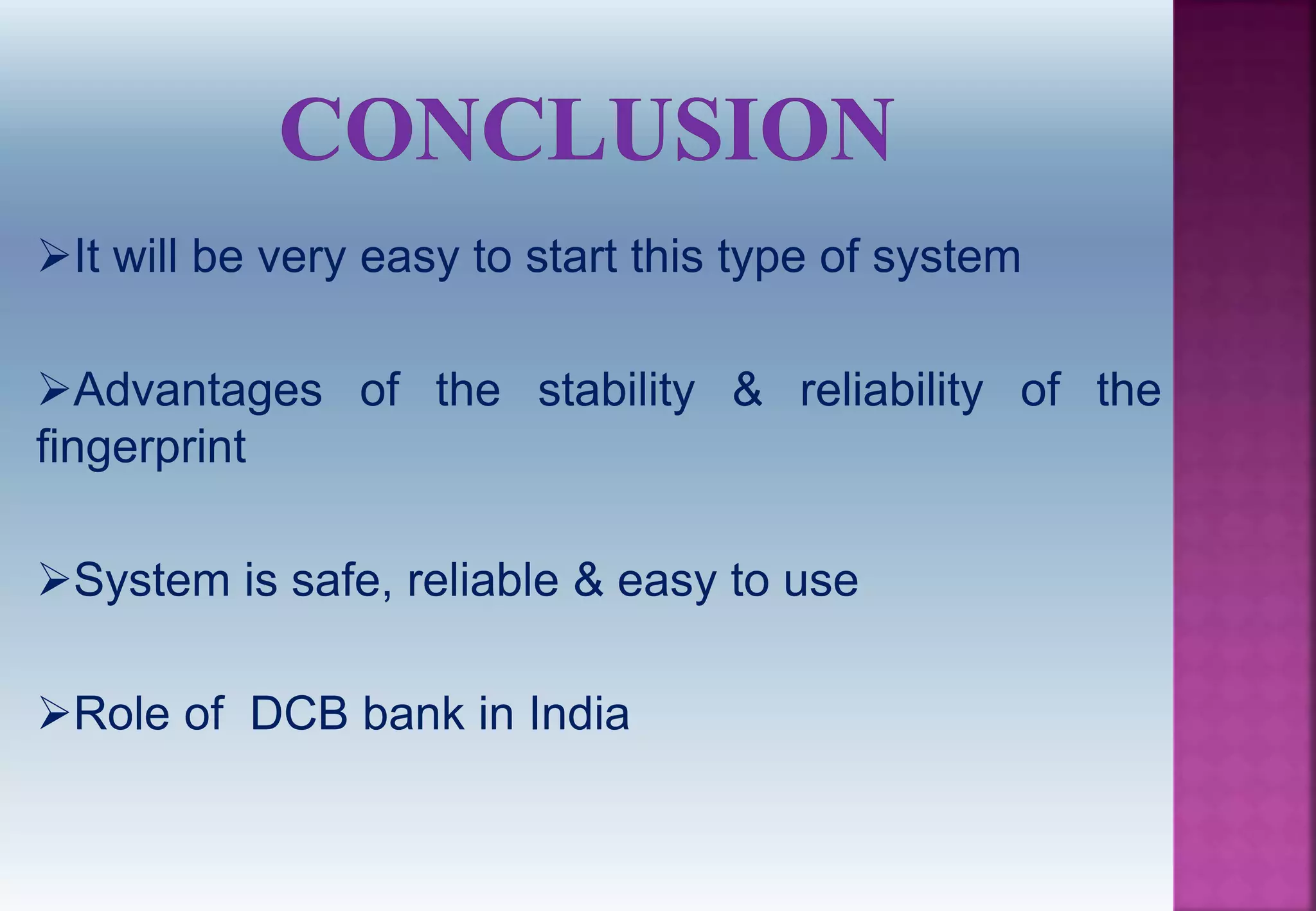 CONCLUSION

➢It will be very easy to start this type of system

➢Advantages of the stability & reliability of the fingerprint

➢System is safe, reliable & easy to use

➢Role of DCB bank in India